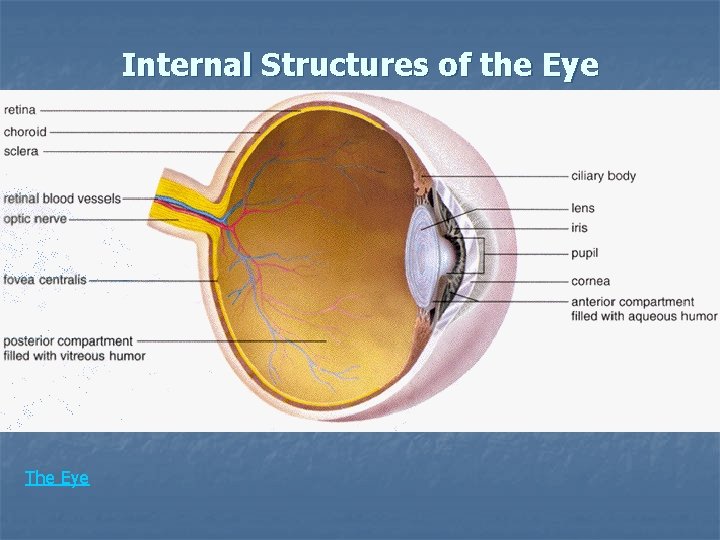 Internal Structures of the Eye

retina
choroid
sclera
retinal blood vessels
optic nerve
fovea centralis
posterior compartment filled with vitreous humor

ciliary body
lens
iris
pupil
cornea
anterior compartment filled with aqueous humor

The Eye